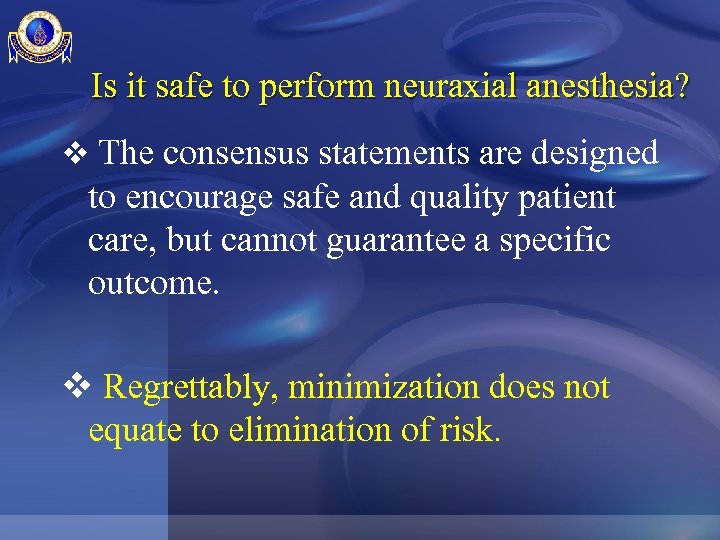 Is it safe to perform neuraxial anesthesia?

❖ The consensus statements are designed to encourage safe and quality patient care, but cannot guarantee a specific outcome.

❖ Regrettably, minimization does not equate to elimination of risk.